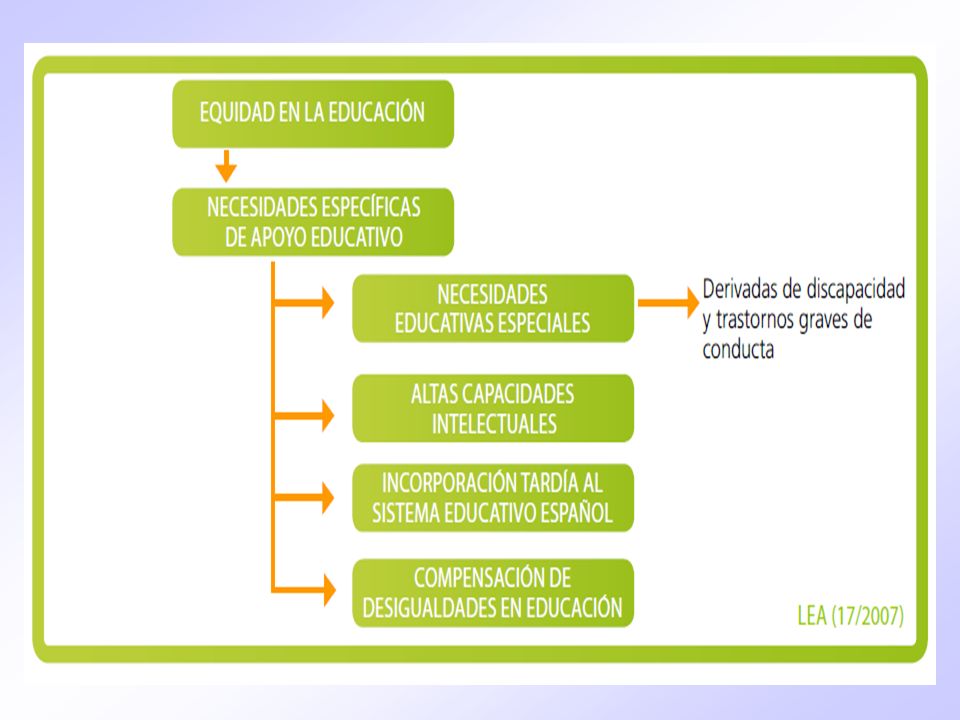 EQUIDAD EN LA EDUCACIÓN

NECESIDADES ESPECÍFICAS DE APOYO EDUCATIVO

NECESIDADES EDUCATIVAS ESPECIALES

Derivadas de discapacidad y trastornos graves de conducta

ALTAS CAPACIDADES INTELECTUALES

INCORPORACIÓN TARDÍA AL SISTEMA EDUCATIVO ESPAÑOL

COMPENSACIÓN DE DESIGUALDADES EN EDUCACIÓN

LEA (17/2007)